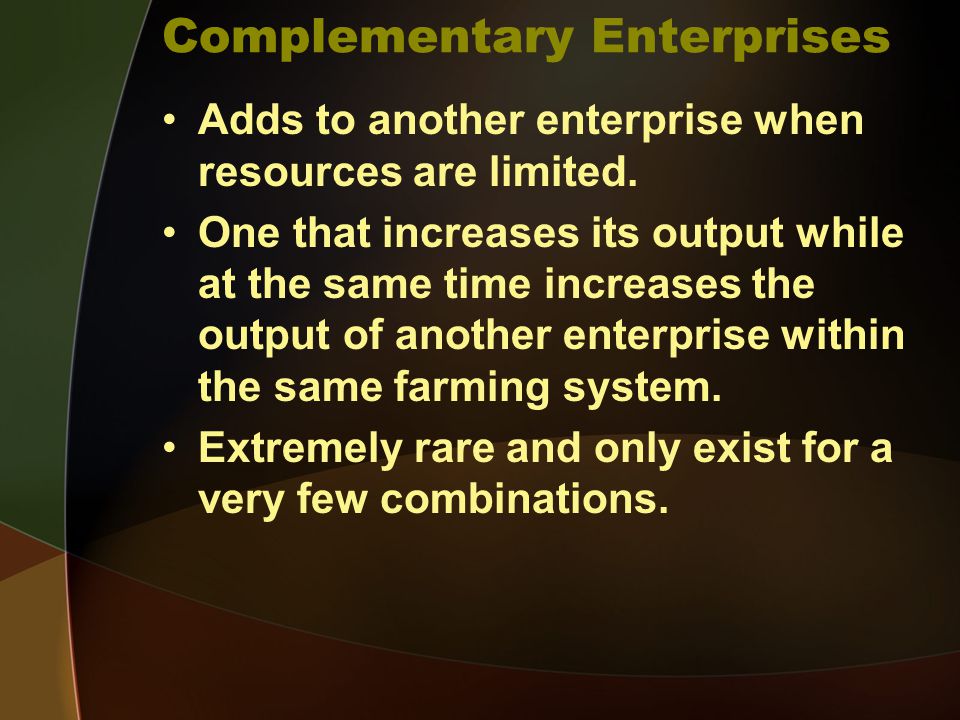 Complementary Enterprises

• Adds to another enterprise when resources are limited.

• One that increases its output while at the same time increases the output of another enterprise within the same farming system.

• Extremely rare and only exist for a very few combinations.